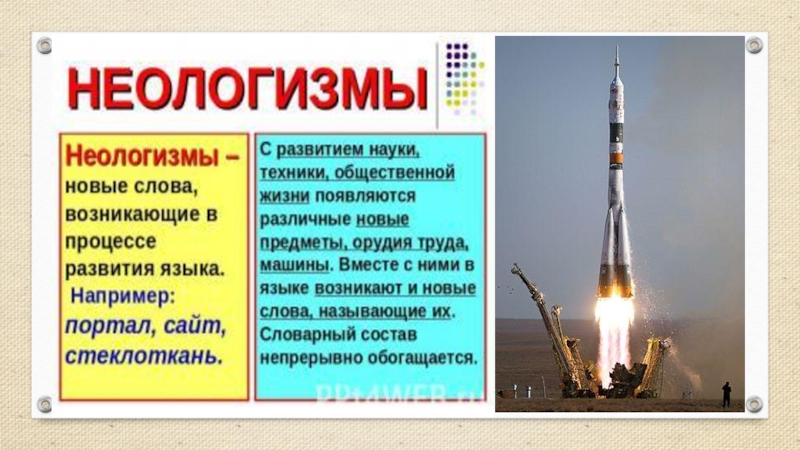 НЕОЛОГИЗМЫ

Неологизмы – новые слова, возникающие в процессе развития языка.
Например: портал, сайт, стеклоткань.

С развитием науки, техники, общественной жизни появляются различные новые предметы, орудия труда, машины. Вместе с ними в языке возникают и новые слова, называющие их. Словарный состав непрерывно обогащается.

PPt4WEB.ru